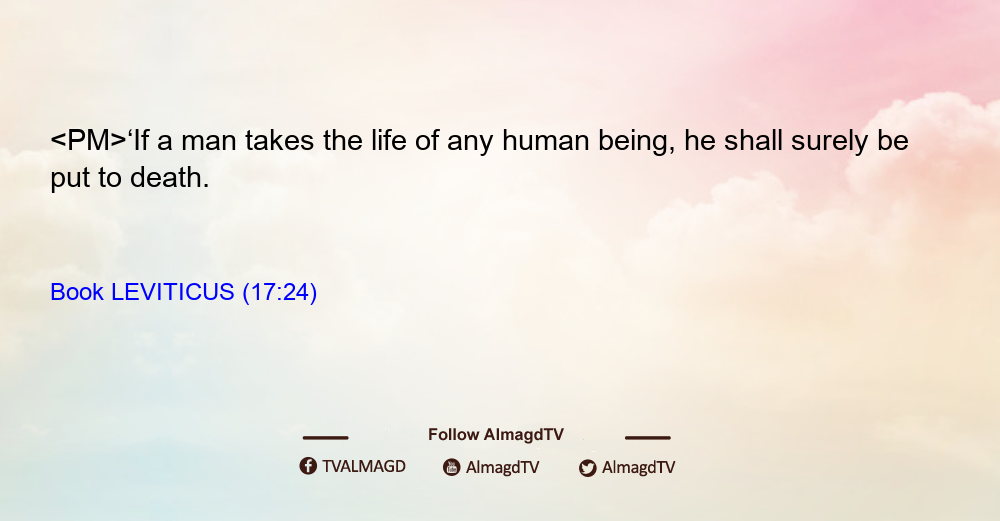 <PM>‘If a man takes the life of any human being, he shall surely be put to death.

Book LEVITICUS (17:24)

Follow AlmagdTV

TVALMAGD AlmagdTV AlmagdTV